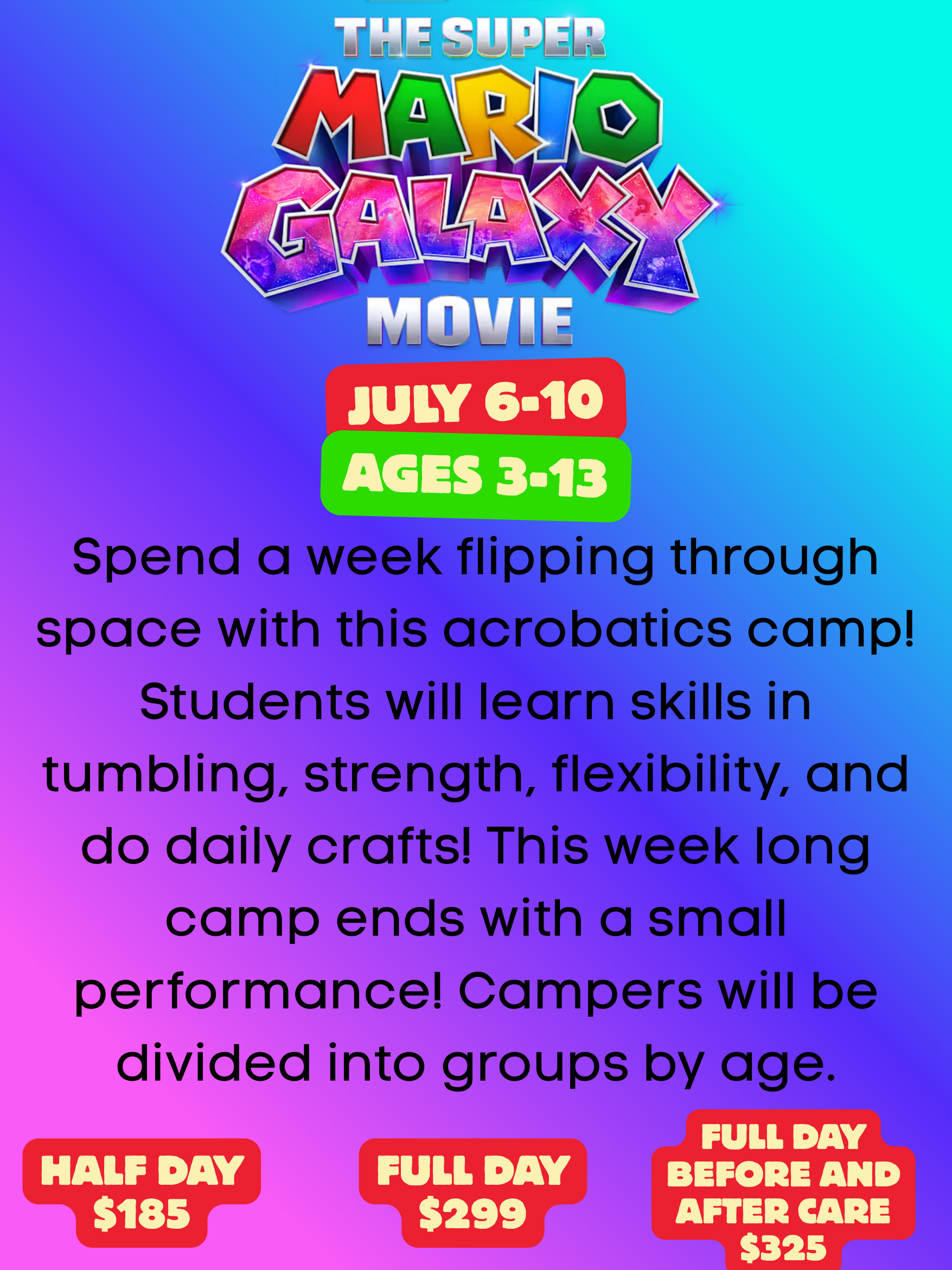 THE SUPER
MARIO
GALAXY
MOVIE

JULY 6-10
AGES 3-13

Spend a week flipping through space with this acrobatics camp! Students will learn skills in tumbling, strength, flexibility, and do daily crafts! This week long camp ends with a small performance! Campers will be divided into groups by age.

HALF DAY
$185

FULL DAY
$299

FULL DAY
BEFORE AND
AFTER CARE
$325